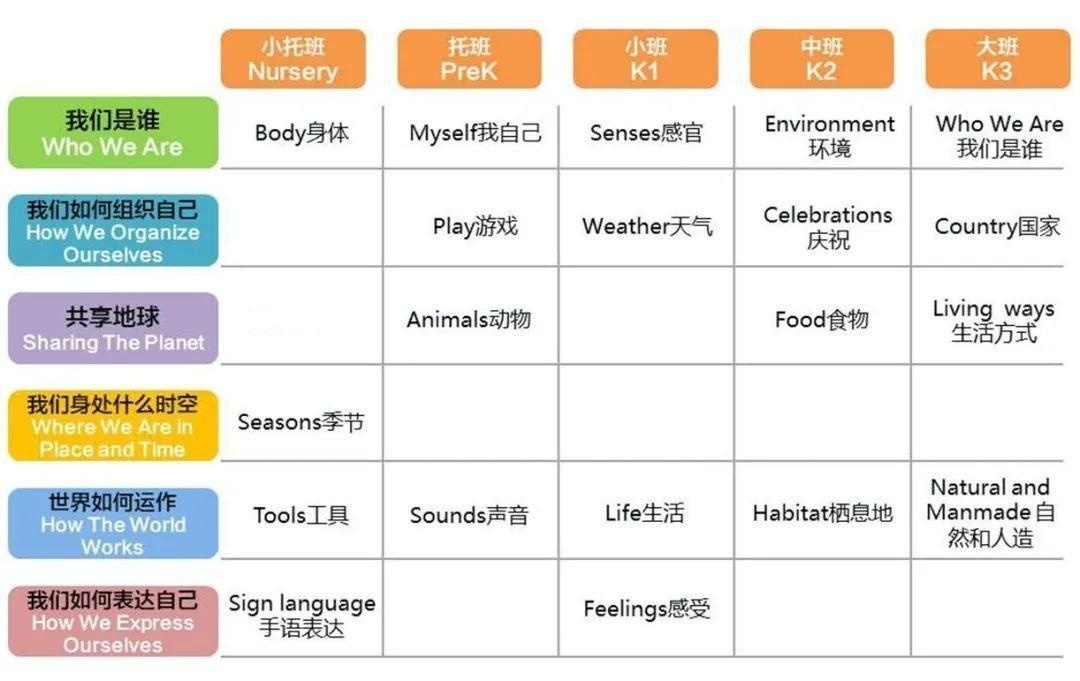 |  | 小托班 Nursery | 托班 PreK | 小班 K1 | 中班 K2 | 大班 K3 |
|---|---|---|---|---|---|
| 我们是谁 Who We Are | Body身体 | Myself我自己 | Senses感官 | Environment 环境 | Who We Are 我们是谁 |
| 我们如何组织自己 How We Organize Ourselves |  | Play游戏 | Weather天气 | Celebrations 庆祝 | Country国家 |
| 共享地球 Sharing The Planet |  | Animals动物 |  | Food食物 | Living ways 生活方式 |
| 我们身处什么时空 Where We Are in Place and Time | Seasons季节 |  |  |  |  |
| 世界如何运作 How The World Works | Tools工具 | Sounds声音 | Life生活 | Habitat栖息地 | Natural and Manmade 自然和人造 |
| 我们如何表达自己 How We Express Ourselves | Sign language 手语表达 |  | Feelings感受 |  |  |